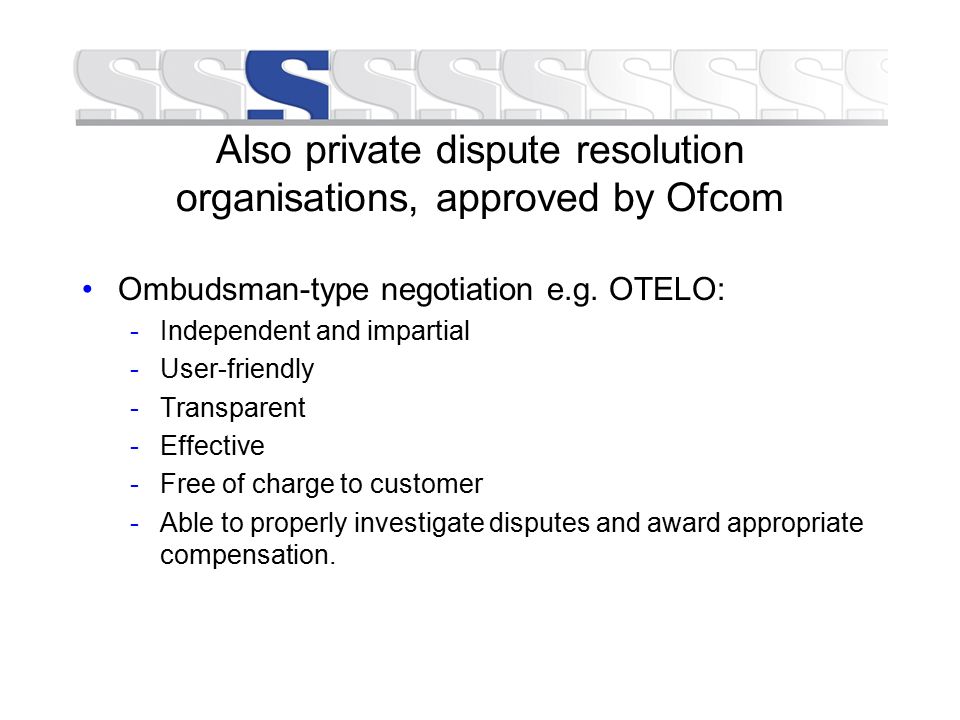 Also private dispute resolution organisations, approved by Ofcom

• Ombudsman-type negotiation e.g. OTELO:
- Independent and impartial
- User-friendly
- Transparent
- Effective
- Free of charge to customer
- Able to properly investigate disputes and award appropriate compensation.